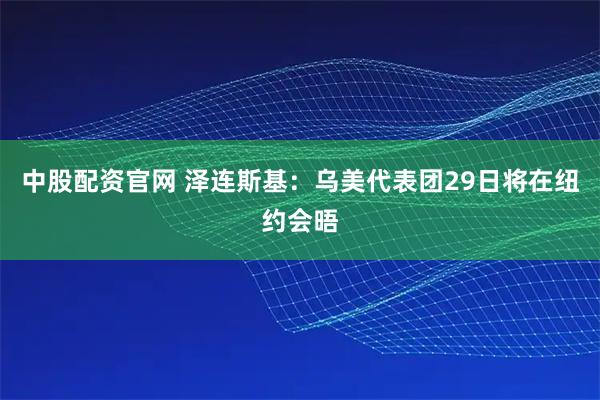 中股配资官网 泽连斯基：乌美代表团29日将在纽约会晤